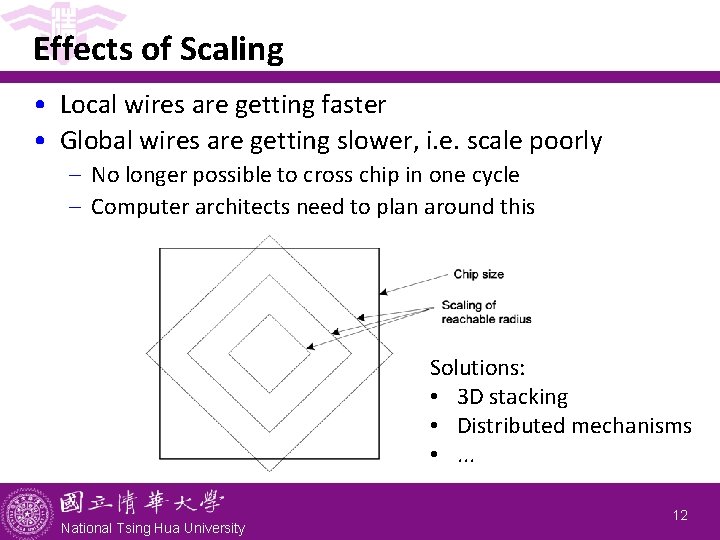 Effects of Scaling

• Local wires are getting faster
• Global wires are getting slower, i.e. scale poorly
  – No longer possible to cross chip in one cycle
  – Computer architects need to plan around this

Chip size

Scaling of reachable radius

Solutions:
• 3D stacking
• Distributed mechanisms
• ...

國立清華大學
National Tsing Hua University

12